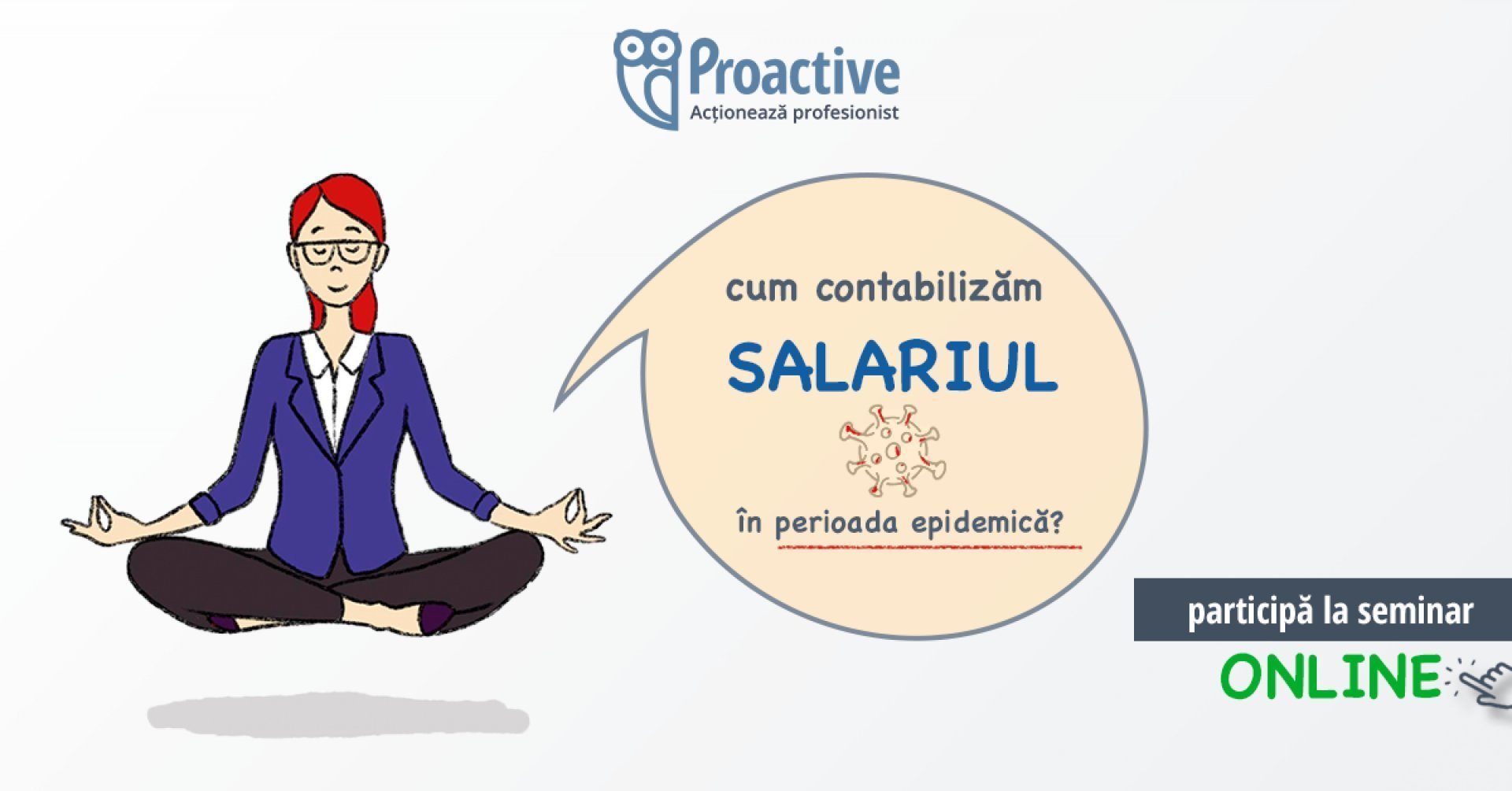 Proactive
Acționează profesionist

cum contabilizăm
SALARIUL
în perioada epidemică?

participă la seminar
ONLINE